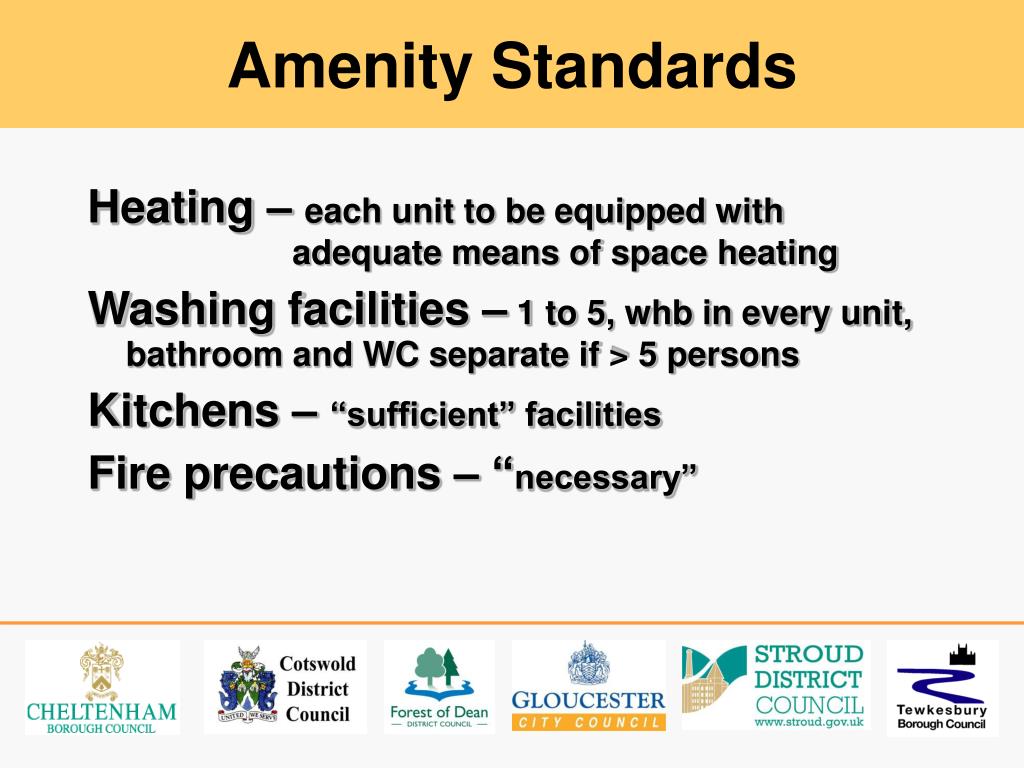 Amenity Standards

Heating – each unit to be equipped with adequate means of space heating

Washing facilities – 1 to 5, whb in every unit, bathroom and WC separate if > 5 persons

Kitchens – “sufficient” facilities

Fire precautions – “necessary”

CHELTENHAM BOROUGH COUNCIL

UNITED WE SERVE Cotswold District Council

Forest of Dean DISTRICT COUNCIL

GLOUCESTER CITY COUNCIL

STROUD DISTRICT COUNCIL www.stroud.gov.uk

Tewkesbury Borough Council